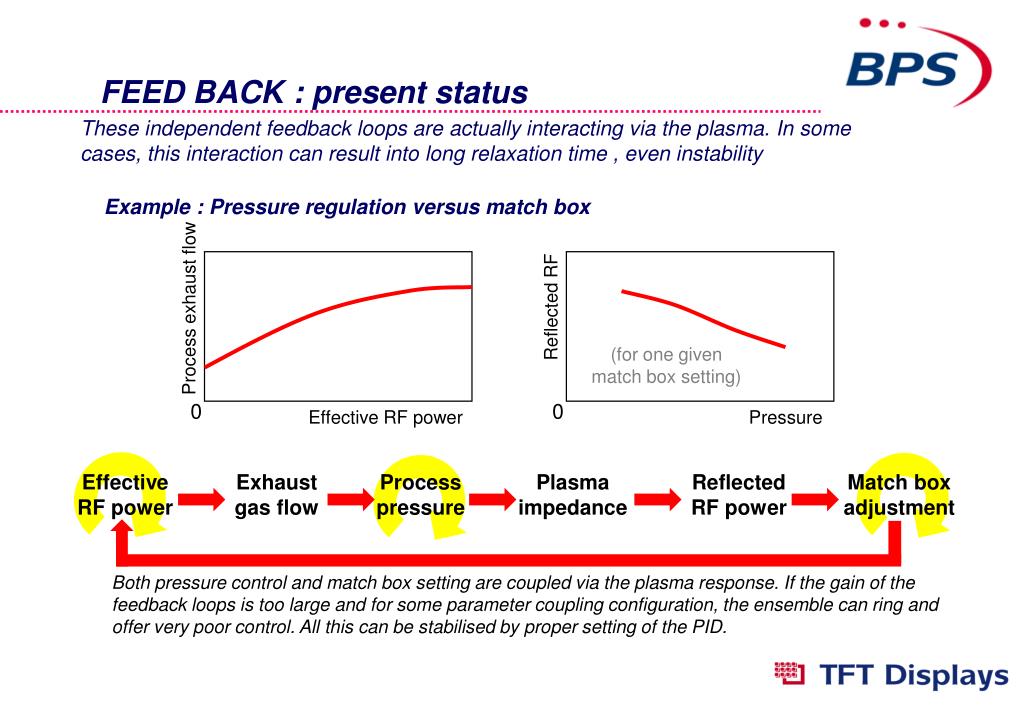 BPS

FEED BACK : present status

These independent feedback loops are actually interacting via the plasma. In some cases, this interaction can result into long relaxation time , even instability

Example : Pressure regulation versus match box

Process exhaust flow

0

Effective RF power

Reflected RF

(for one given match box setting)

0

Pressure

Effective RF power

Exhaust gas flow

Process pressure

Plasma impedance

Reflected RF power

Match box adjustment

Both pressure control and match box setting are coupled via the plasma response. If the gain of the feedback loops is too large and for some parameter coupling configuration, the ensemble can ring and offer very poor control. All this can be stabilised by proper setting of the PID.

TFT Displays